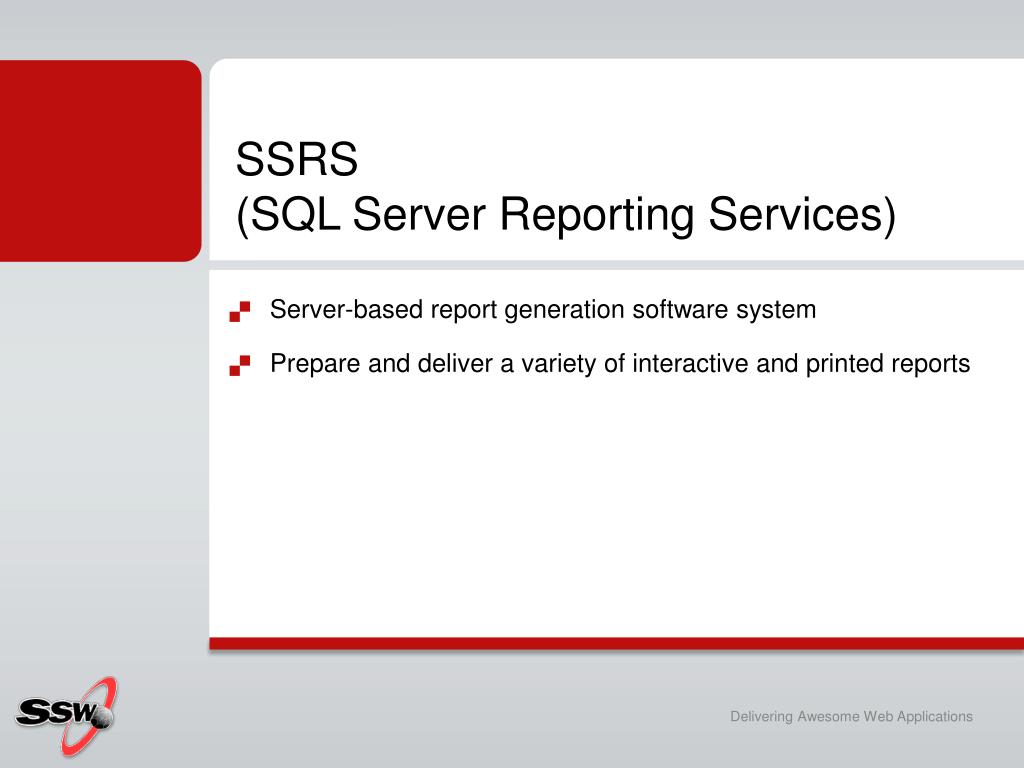 SSRS
(SQL Server Reporting Services)

Server-based report generation software system

Prepare and deliver a variety of interactive and printed reports

SSW

Delivering Awesome Web Applications